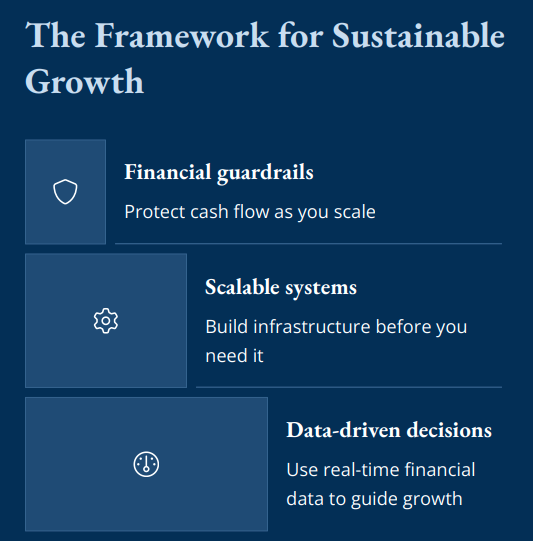 The Framework for Sustainable Growth

Financial guardrails

Protect cash flow as you scale

Scalable systems

Build infrastructure before you need it

Data-driven decisions

Use real-time financial data to guide growth